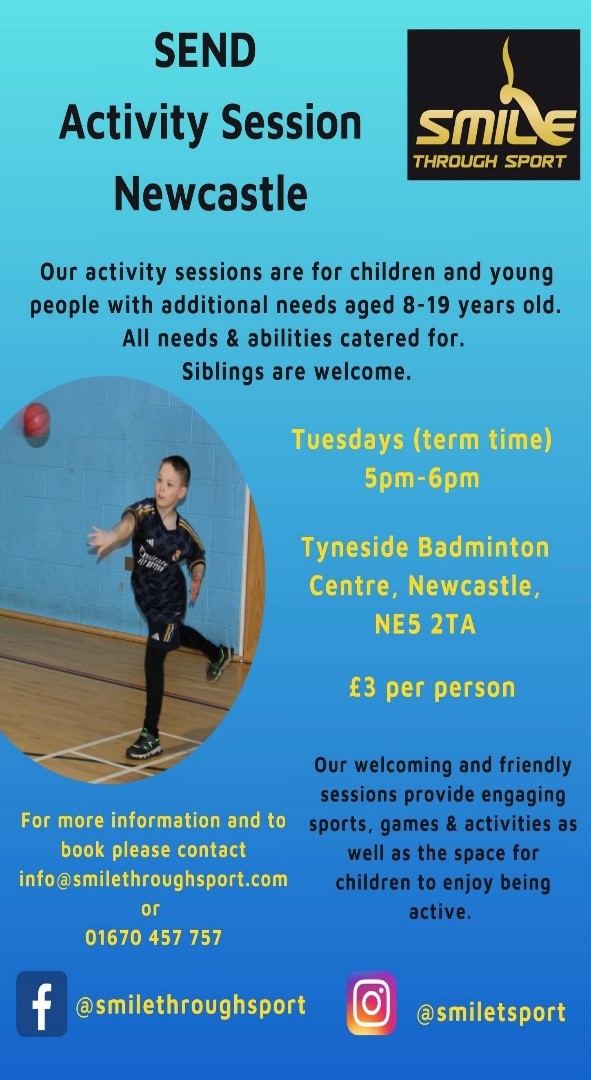 SEND
Activity Session
Newcastle

SMILE
THROUGH SPORT

Our activity sessions are for children and young people with additional needs aged 8-19 years old. All needs & abilities catered for. Siblings are welcome.

Tuesdays (term time)
5pm-6pm

Tyneside Badminton Centre, Newcastle, NE5 2TA

£3 per person

Our welcoming and friendly sessions provide engaging sports, games & activities as well as the space for children to enjoy being active.

For more information and to book please contact
info@smilethroughsport.com
or
01670 457 757

@smilethroughsport

@smiletsport